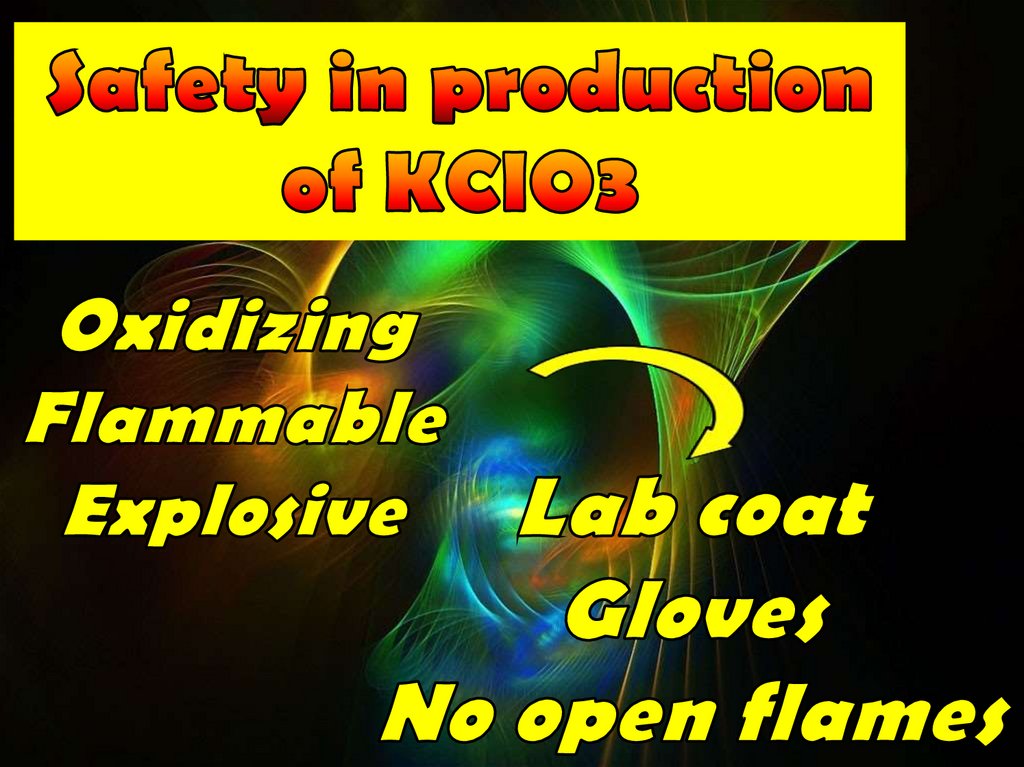 Safety in production of KClO3

Oxidizing
Flammable
Explosive

Lab coat
Gloves
No open flames